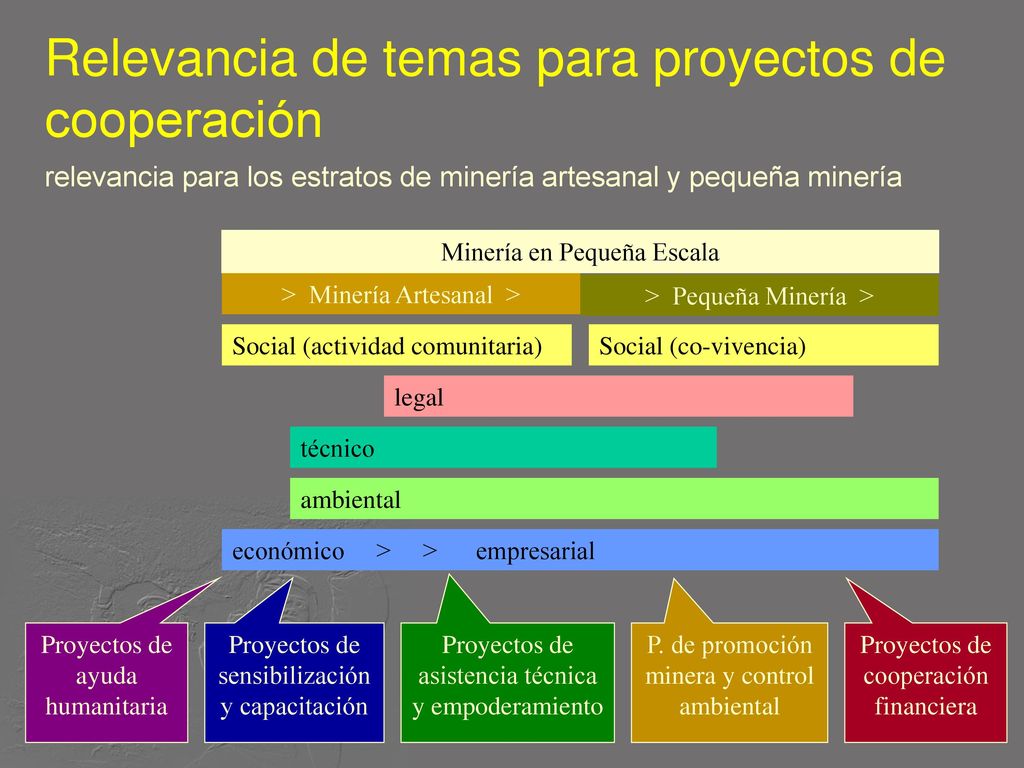 Relevancia de temas para proyectos de cooperación

relevancia para los estratos de minería artesanal y pequeña minería

Minería en Pequeña Escala

> Minería Artesanal >

> Pequeña Minería >

Social (actividad comunitaria)

Social (co-vivencia)

legal

técnico

ambiental

económico > > empresarial

Proyectos de ayuda humanitaria

Proyectos de sensibilización y capacitación

Proyectos de asistencia técnica y empoderamiento

P. de promoción minera y control ambiental

Proyectos de cooperación financiera